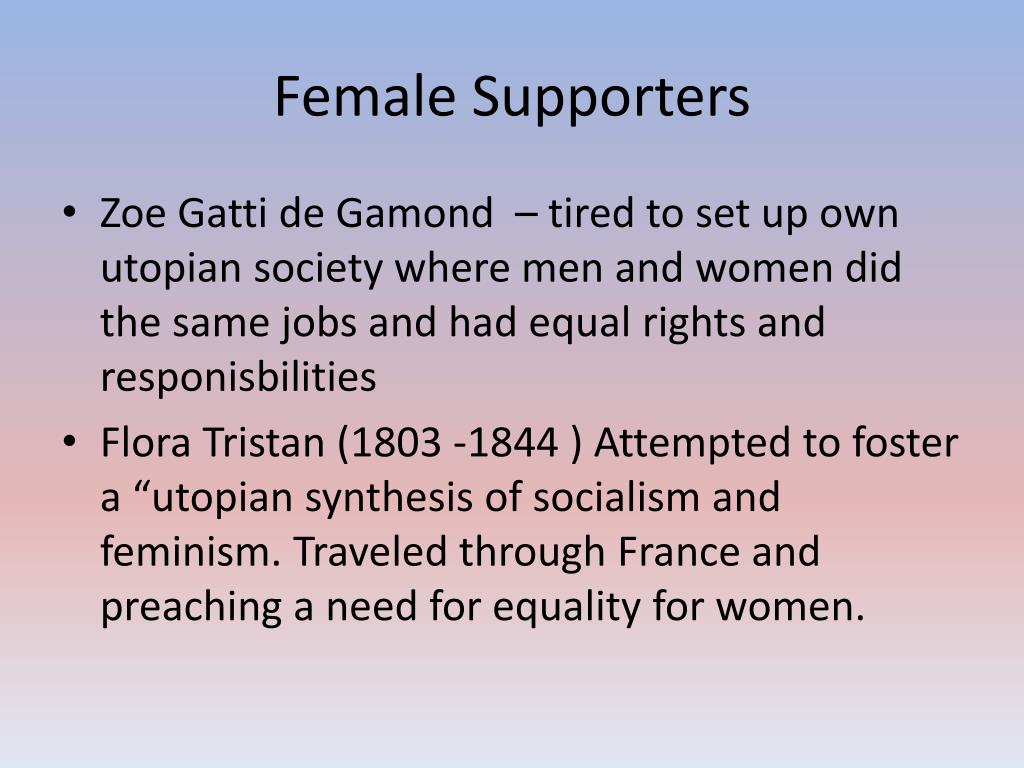 Female Supporters

• Zoe Gatti de Gamond – tired to set up own utopian society where men and women did the same jobs and had equal rights and responisbilities

• Flora Tristan (1803 -1844 ) Attempted to foster a “utopian synthesis of socialism and feminism. Traveled through France and preaching a need for equality for women.